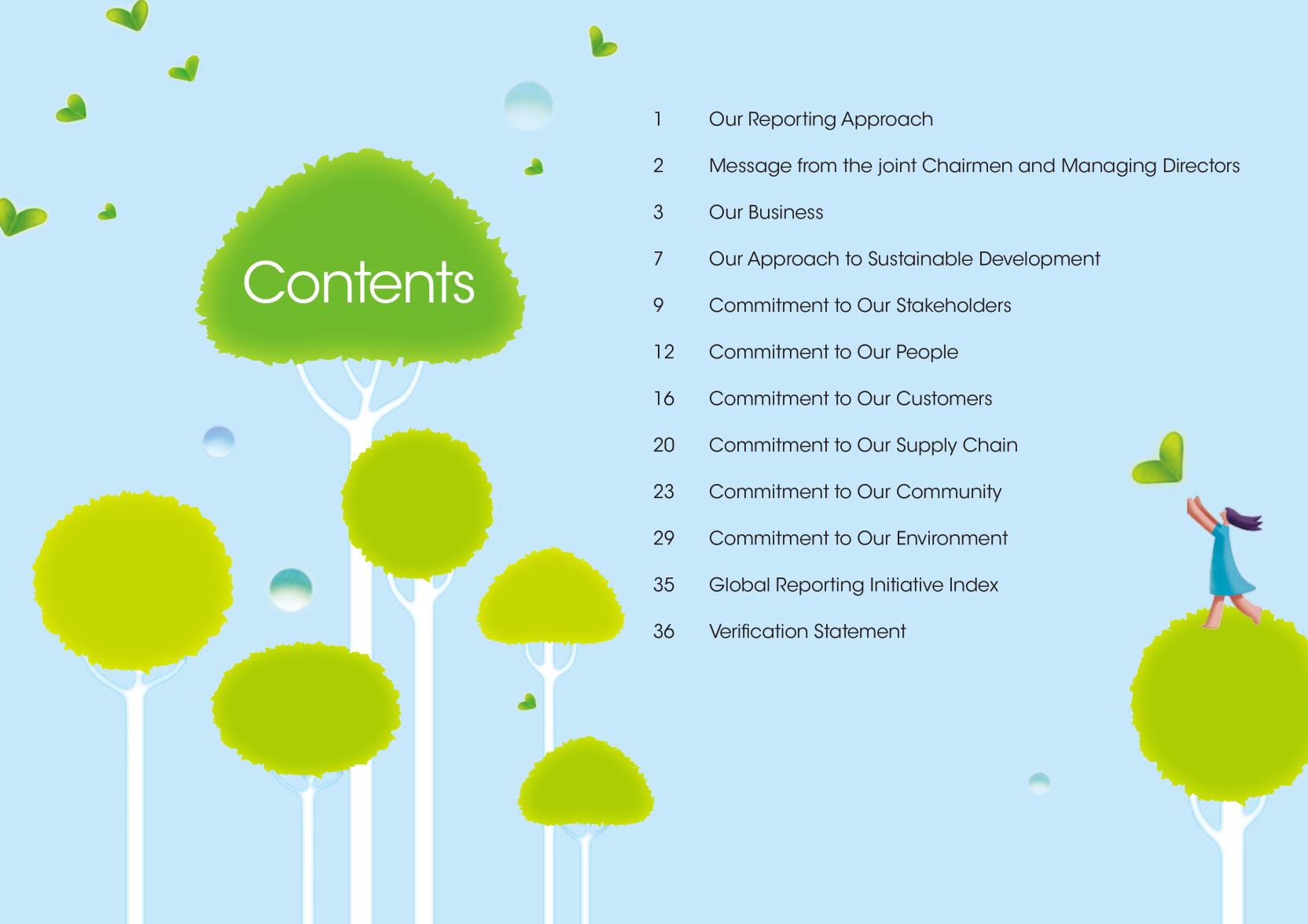 Contents

1 Our Reporting Approach
2 Message from the joint Chairmen and Managing Directors
3 Our Business
7 Our Approach to Sustainable Development
9 Commitment to Our Stakeholders
12 Commitment to Our People
16 Commitment to Our Customers
20 Commitment to Our Supply Chain
23 Commitment to Our Community
29 Commitment to Our Environment
35 Global Reporting Initiative Index
36 Verification Statement